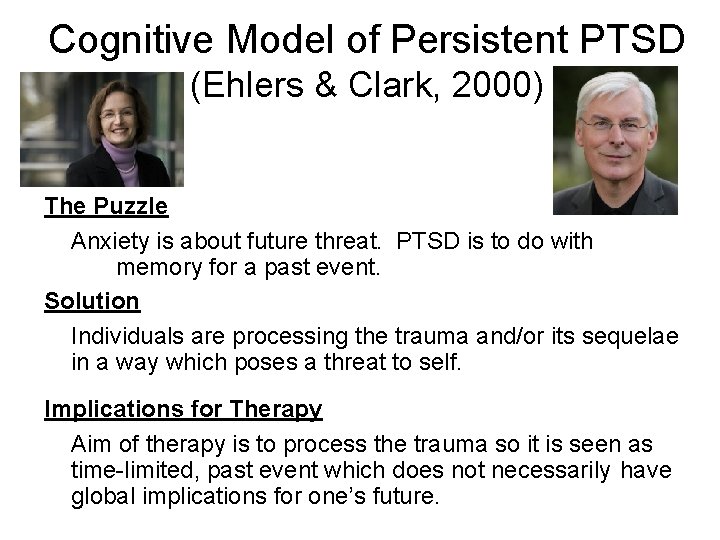 Cognitive Model of Persistent PTSD
(Ehlers & Clark, 2000)

The Puzzle

Anxiety is about future threat. PTSD is to do with memory for a past event.

Solution

Individuals are processing the trauma and/or its sequelae in a way which poses a threat to self.

Implications for Therapy

Aim of therapy is to process the trauma so it is seen as time-limited, past event which does not necessarily have global implications for one's future.